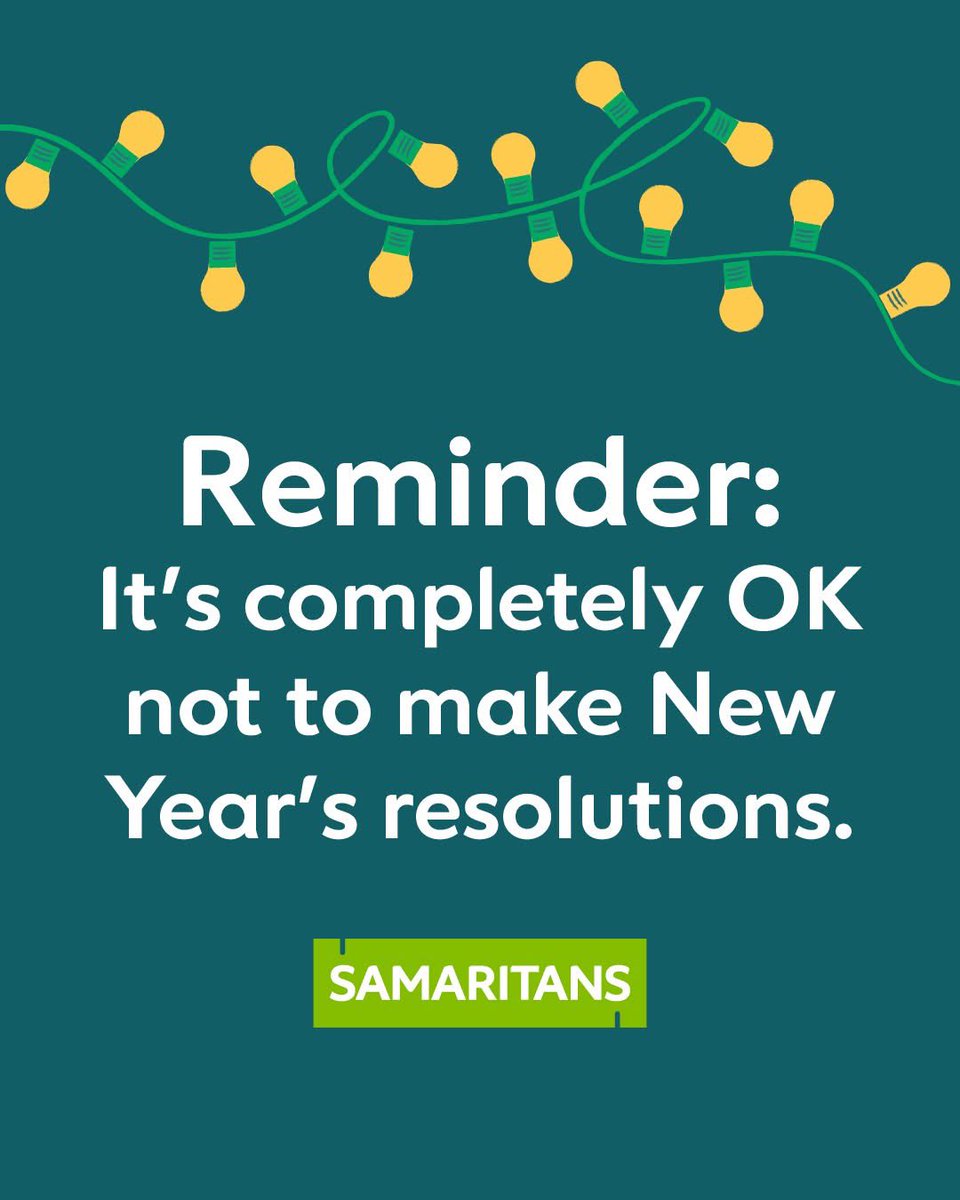 Reminder:
It’s completely OK not to make New Year’s resolutions.

SAMARITANS